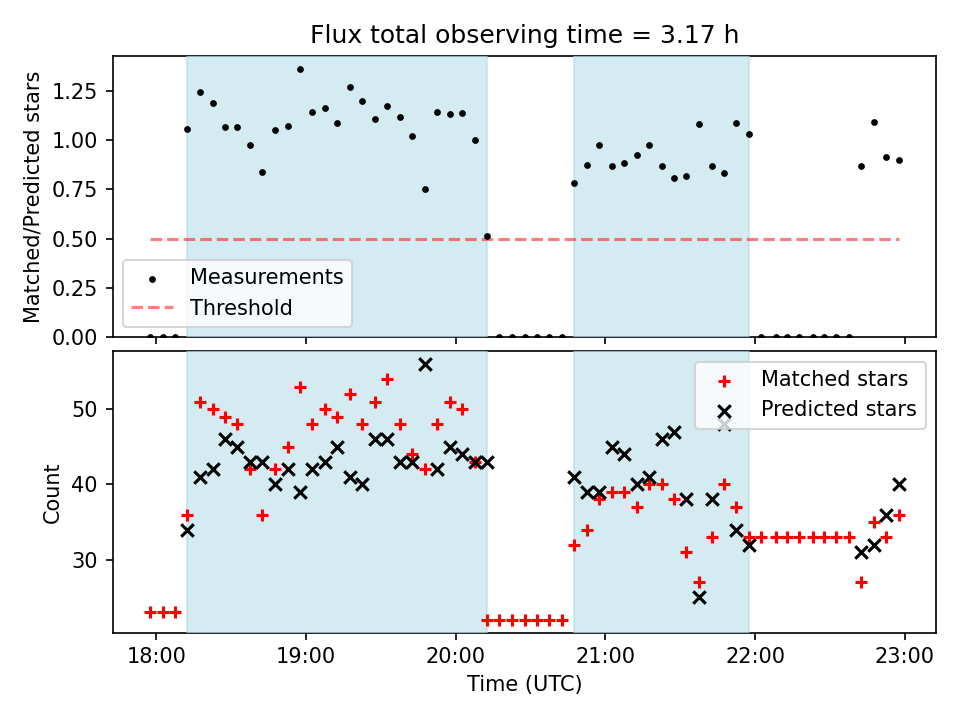 Flux total observing time = 3.17 h

Matched/Predicted stars

1.25
1.00
0.75
0.50
0.25
0.00

Measurements
Threshold

Count

50
40
30

Matched stars
Predicted stars

18:00
19:00
20:00
21:00
22:00
23:00

Time (UTC)